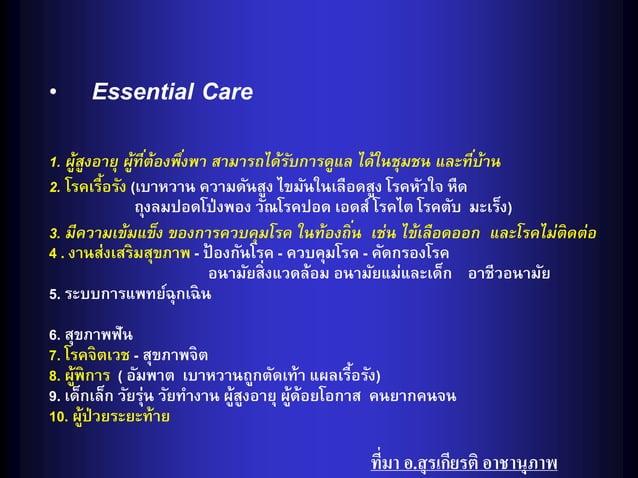 • Essential Care

1. ผู้สูงอายุ ผู้ที่ต้องพึ่งพา สามารถได้รับการดูแล ได้ในชุมชน และที่บ้าน
2. โรคเรื้อรัง (เบาหวาน ความดันสูง ไขมันในเลือดสูง โรคหัวใจ หืด ถุงลมปอดโป่งพอง วัณโรคปอด เอดส์ โรคไต โรคตับ มะเร็ง)
3. มีความเข้มแข็ง ของการควบคุมโรค ในท้องถิ่น เช่น ไข้เลือดออก และโรคไม่ติดต่อ
4 . งานส่งเสริมสุขภาพ - ป้องกันโรค - ควบคุมโรค - คัดกรองโรค อนามัยสิ่งแวดล้อม อนามัยแม่และเด็ก อาชีวอนามัย
5. ระบบการแพทย์ฉุกเฉิน

6. สุขภาพฟัน
7. โรคจิตเวช - สุขภาพจิต
8. ผู้พิการ ( อัมพาต เบาหวานถูกตัดเท้า แผลเรื้อรัง)
9. เด็กเล็ก วัยรุ่น วัยทำงาน ผู้สูงอายุ ผู้ด้อยโอกาส คนยากคนจน
10. ผู้ป่วยระยะท้าย

ที่มา อ.สุรเกียรติ อาชานุภาพ